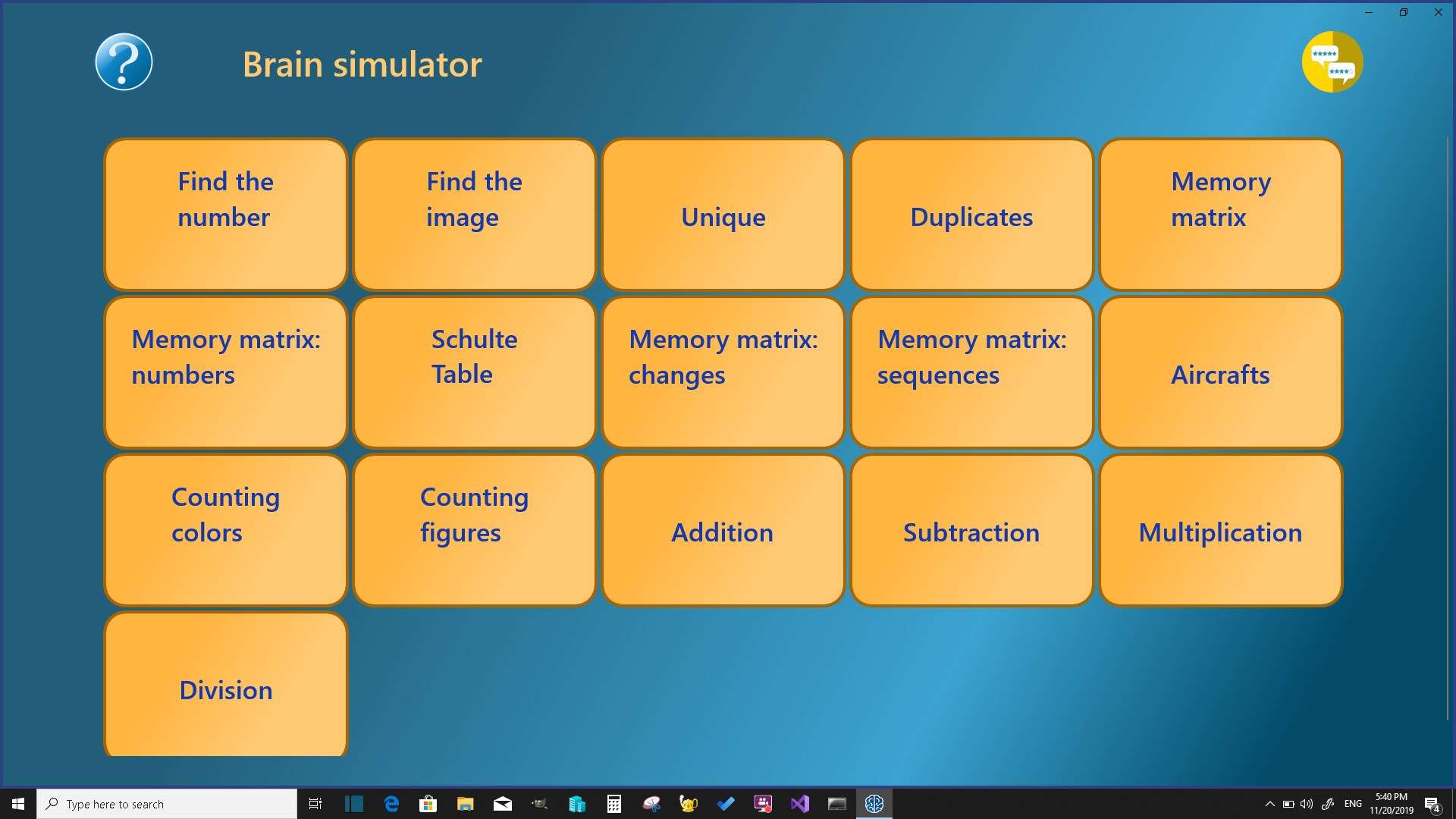 ?

Brain simulator

Find the number

Find the image

Unique

Duplicates

Memory matrix

Memory matrix: numbers

Schulte Table

Memory matrix: changes

Memory matrix: sequences

Aircrafts

Counting colors

Counting figures

Addition

Subtraction

Multiplication

Division

Type here to search

ENG

5:40 PM
11/20/2019

4